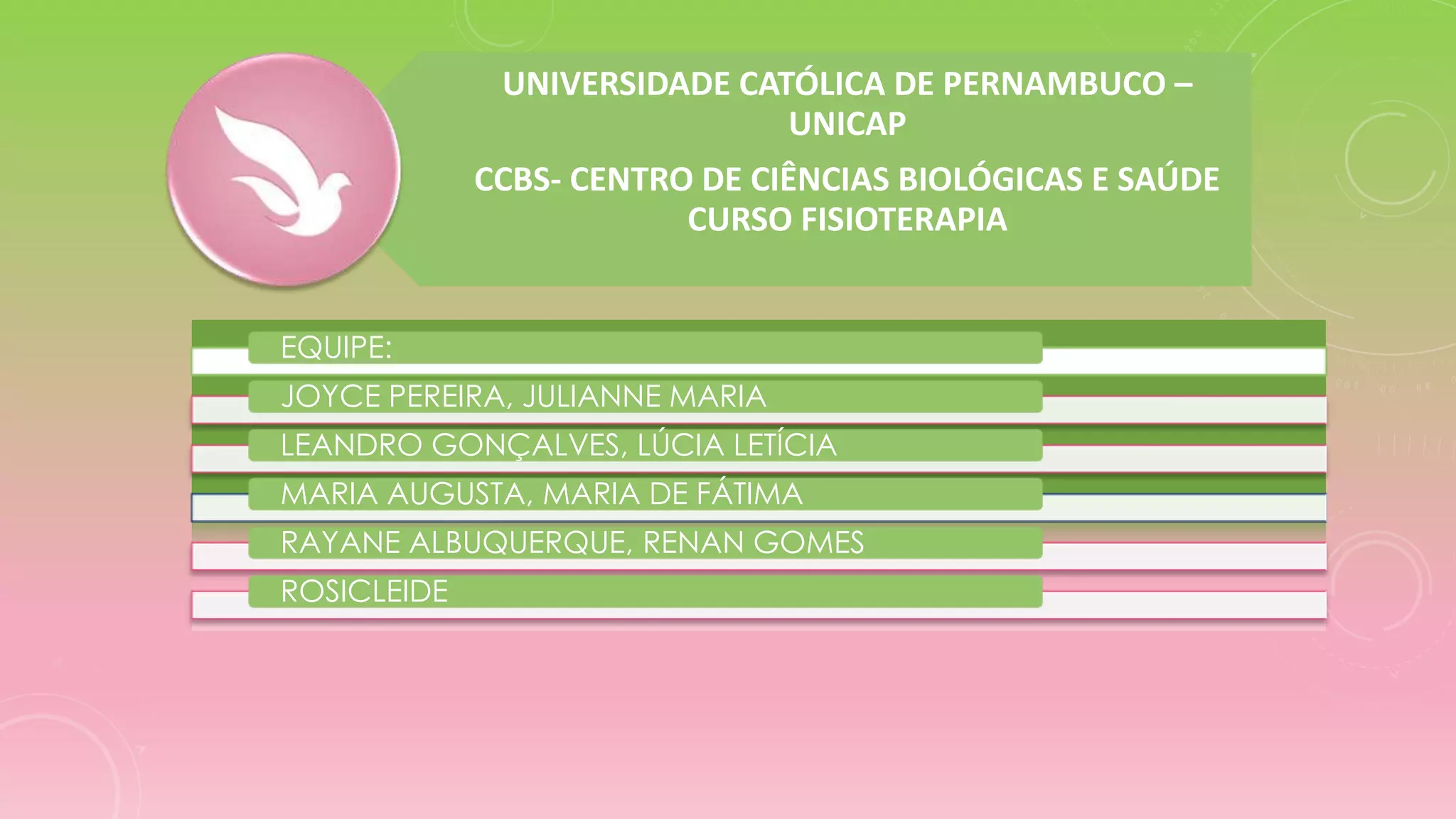 UNIVERSIDADE CATÓLICA DE PERNAMBUCO – UNICAP

CCBS- CENTRO DE CIÊNCIAS BIOLÓGICAS E SAÚDE
CURSO FISIOTERAPIA

EQUIPE:
JOYCE PEREIRA, JULIANNE MARIA
LEANDRO GONÇALVES, LÚCIA LETÍCIA
MARIA AUGUSTA, MARIA DE FÁTIMA
RAYANE ALBUQUERQUE, RENAN GOMES
ROSICLEIDE